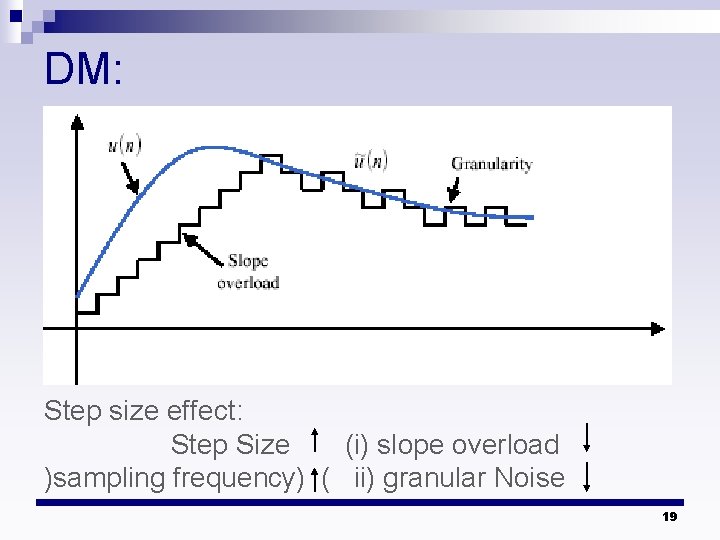 DM:

$u(n)$

$\tilde{u}(n)$

Granularity

Slope overload

Step size effect:

Step Size ↑ (i) slope overload ↓

)sampling frequency) ↑( ii) granular Noise ↓

19